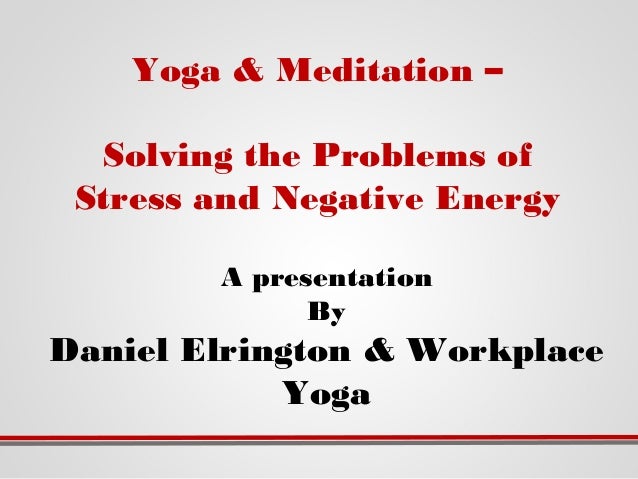 Yoga & Meditation –

Solving the Problems of Stress and Negative Energy

A presentation
By
Daniel Elrington & Workplace Yoga